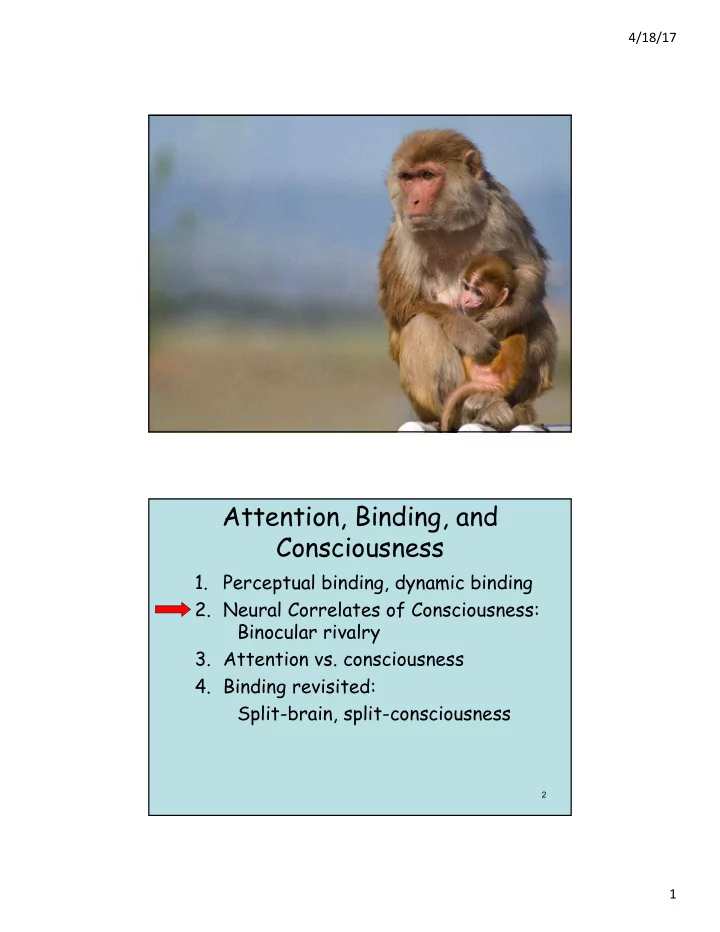 4/18/17

Attention, Binding, and Consciousness

1. Perceptual binding, dynamic binding
2. Neural Correlates of Consciousness: Binocular rivalry
3. Attention vs. consciousness
4. Binding revisited: Split-brain, split-consciousness

2

1